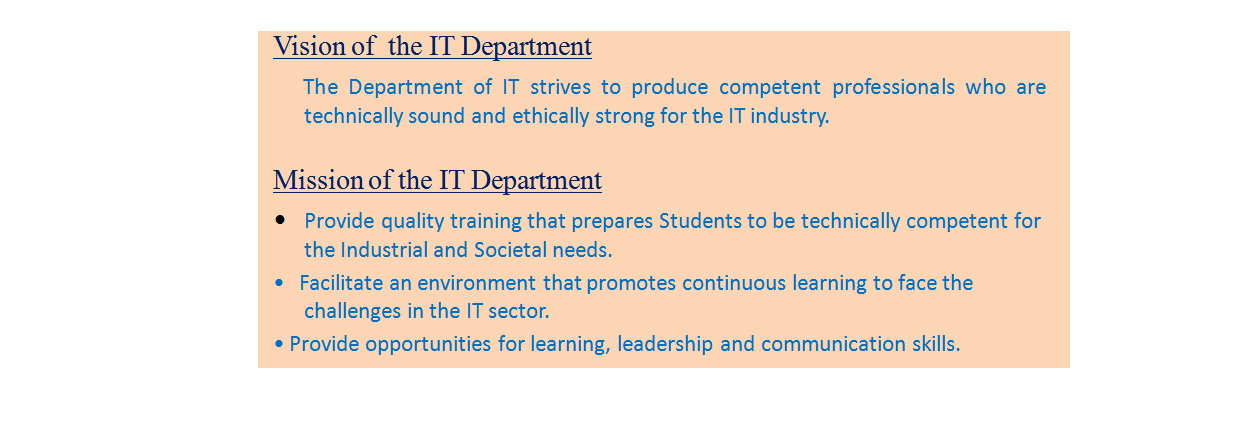 Vision of the IT Department

The Department of IT strives to produce competent professionals who are technically sound and ethically strong for the IT industry.

Mission of the IT Department

• Provide quality training that prepares Students to be technically competent for the Industrial and Societal needs.

• Facilitate an environment that promotes continuous learning to face the challenges in the IT sector.

• Provide opportunities for learning, leadership and communication skills.